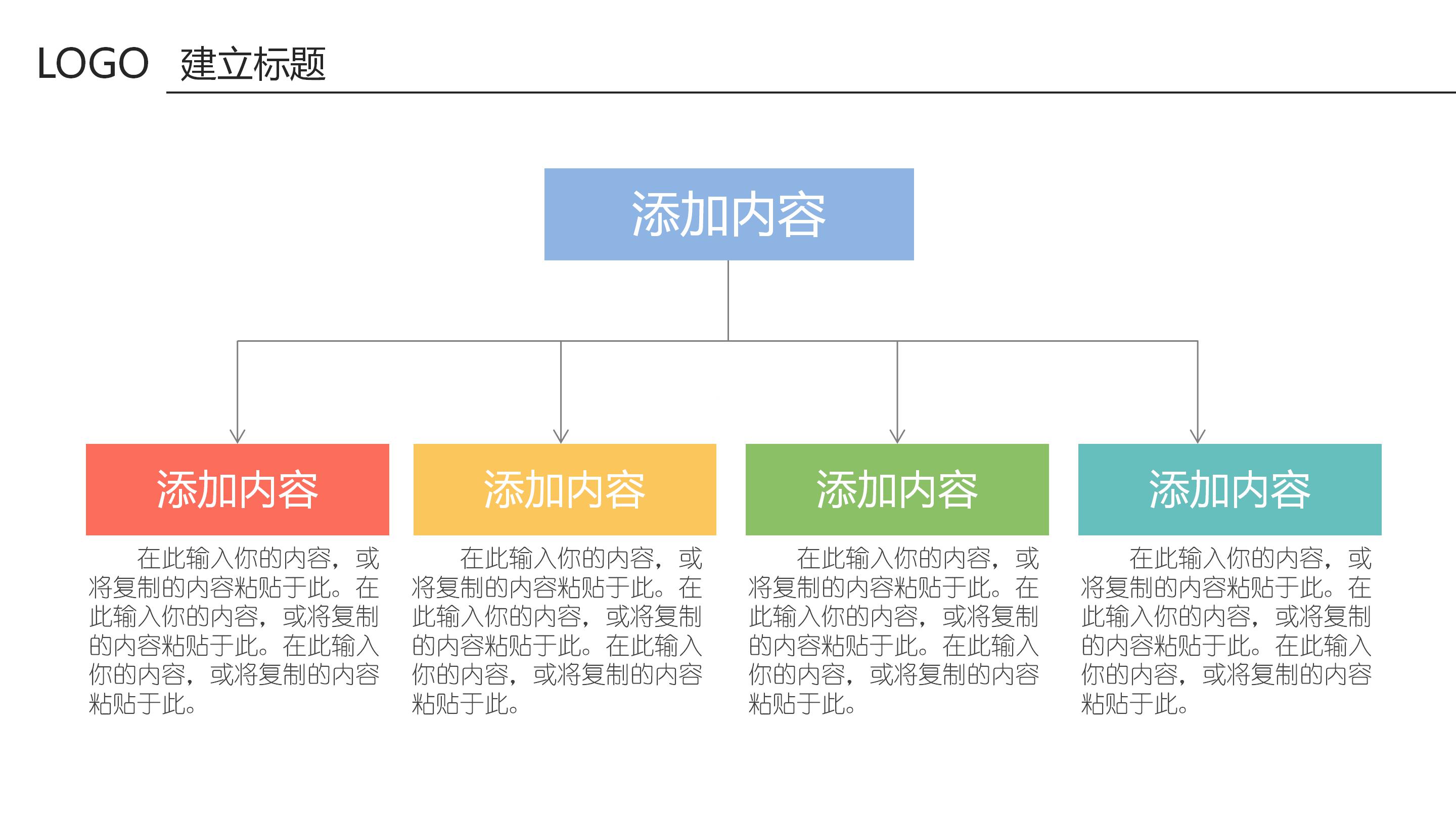 LOGO 建立标题

添加内容

添加内容

在此输入你的内容，或将复制的内容粘贴于此。在此输入你的内容，或将复制的内容粘贴于此。在此输入你的内容，或将复制的内容粘贴于此。

添加内容

在此输入你的内容，或将复制的内容粘贴于此。在此输入你的内容，或将复制的内容粘贴于此。在此输入你的内容，或将复制的内容粘贴于此。

添加内容

在此输入你的内容，或将复制的内容粘贴于此。在此输入你的内容，或将复制的内容粘贴于此。在此输入你的内容，或将复制的内容粘贴于此。

添加内容

在此输入你的内容，或将复制的内容粘贴于此。在此输入你的内容，或将复制的内容粘贴于此。在此输入你的内容，或将复制的内容粘贴于此。